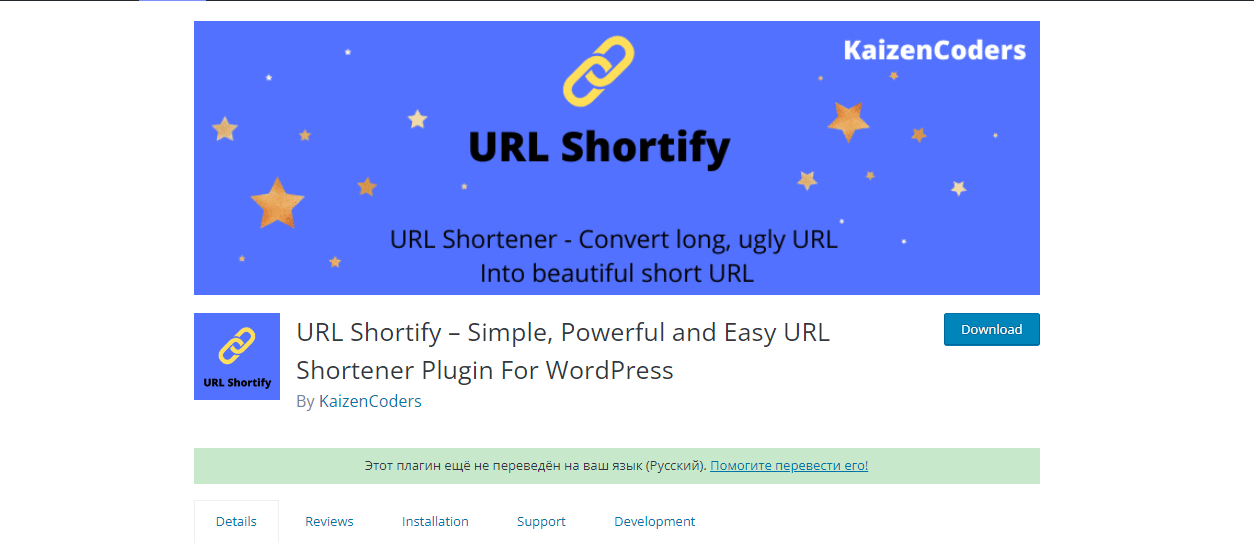 KaizenCoders

URL Shortify

URL Shortener - Convert long, ugly URL
Into beautiful short URL

URL Shortify

URL Shortify – Simple, Powerful and Easy URL Shortener Plugin For WordPress

By KaizenCoders

Download

Этот плагин ещё не переведён на ваш язык (Русский). Помогите перевести его!

Details Reviews Installation Support Development